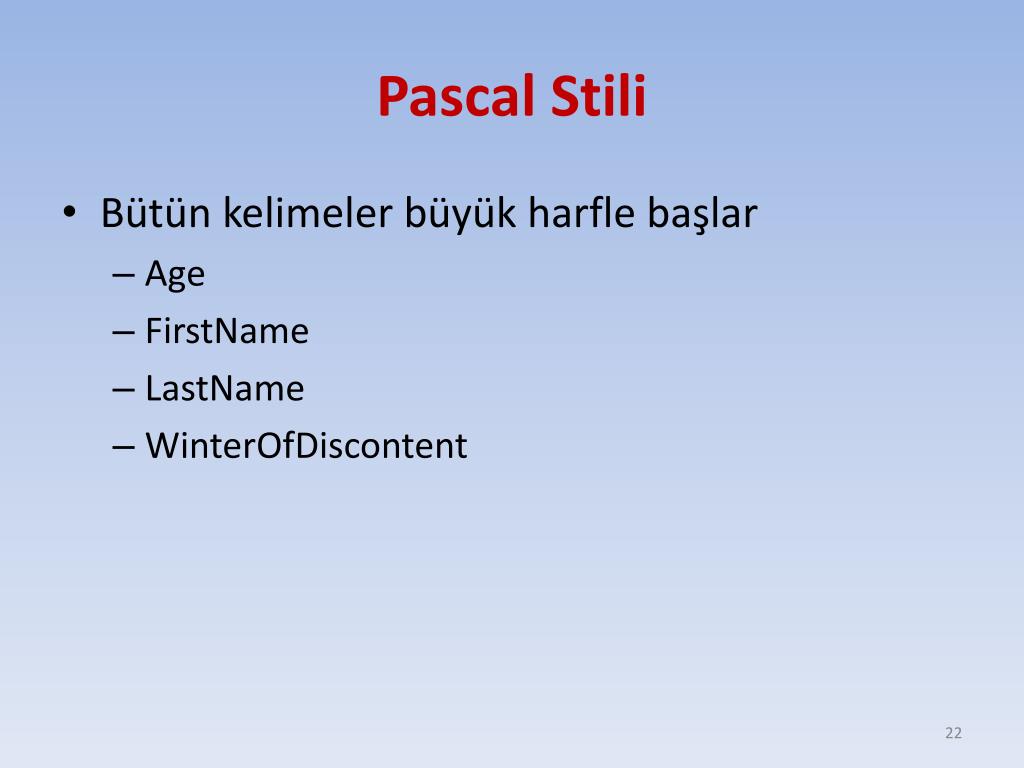 Pascal Stili

• Bütün kelimeler büyük harfle başlar
– Age
– FirstName
– LastName
– WinterOfDiscontent

22